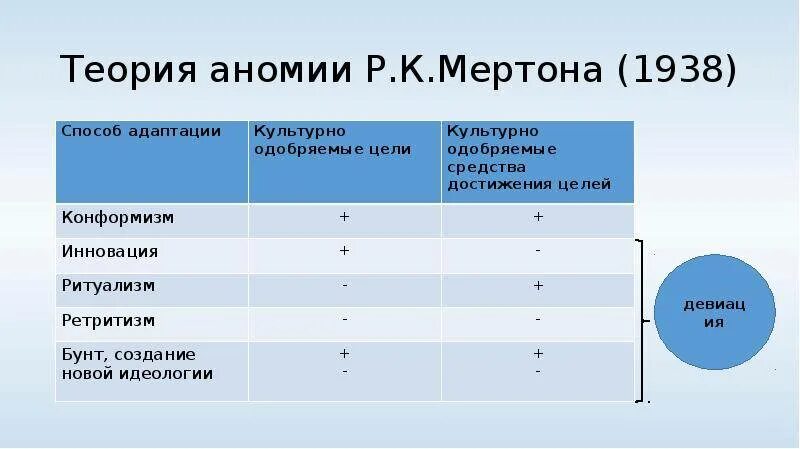 Теория аномии Р.К.Мертона (1938)

| Способ адаптации | Культурно одобряемые цели | Культурно одобряемые средства достижения целей |
|---|---|---|
| Конформизм | + | + |
| Инновация | + | - |
| Ритуализм | - | + |
| Ретритизм | - | - |
| Бунт, создание новой идеологии | + - | + - |

девиация